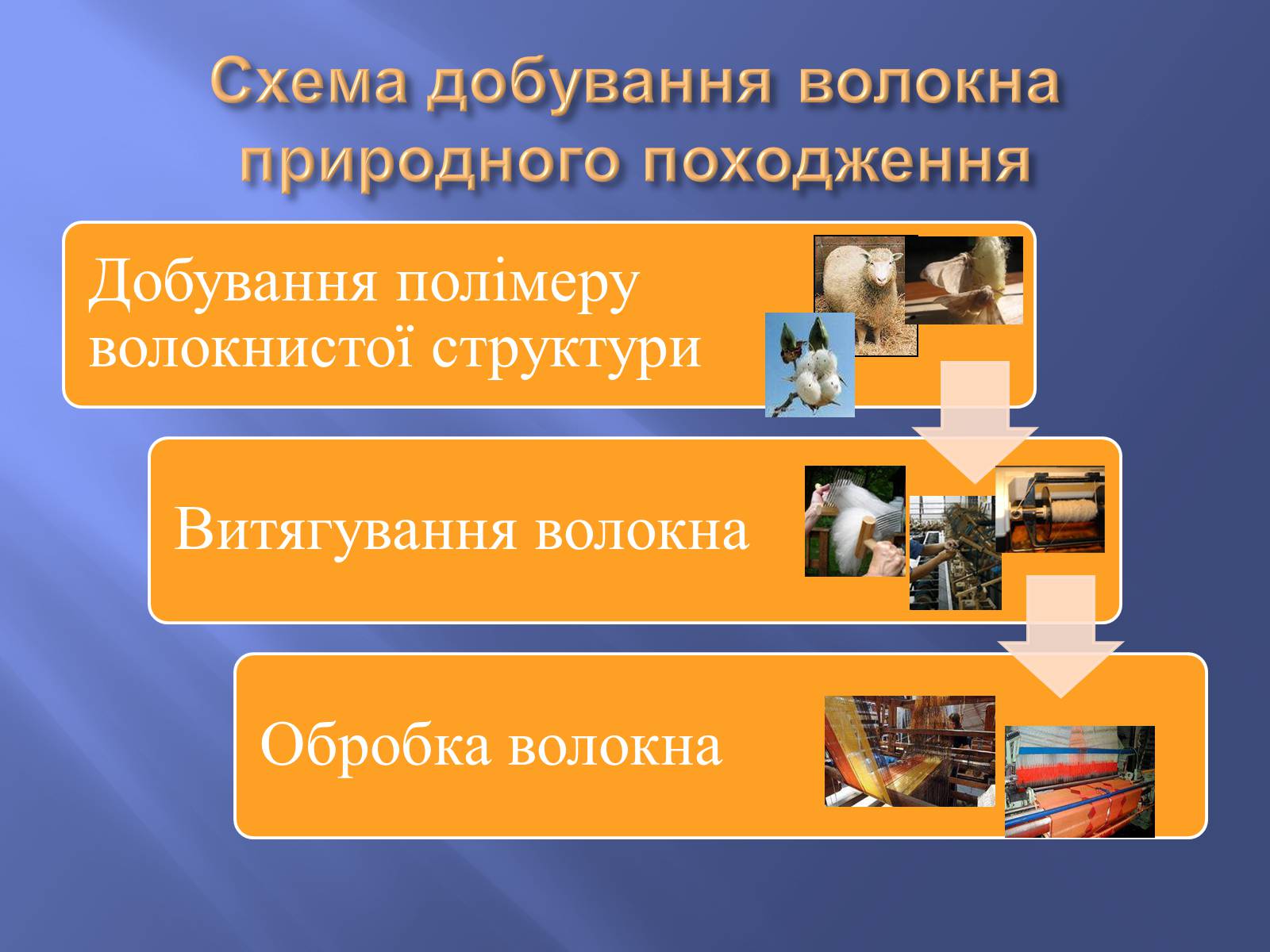 Схема добування волокна природного походження

Добування полімеру волокнистої структури

Витягування волокна

Обробка волокна